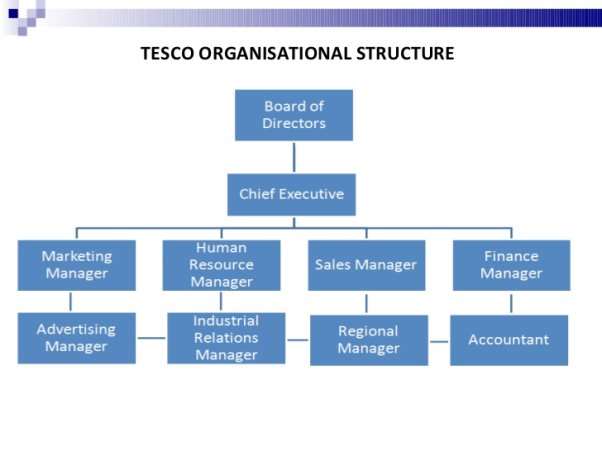 TESCO ORGANISATIONAL STRUCTURE

Board of Directors

Chief Executive

Marketing Manager

Human Resource Manager

Sales Manager

Finance Manager

Advertising Manager

Industrial Relations Manager

Regional Manager

Accountant